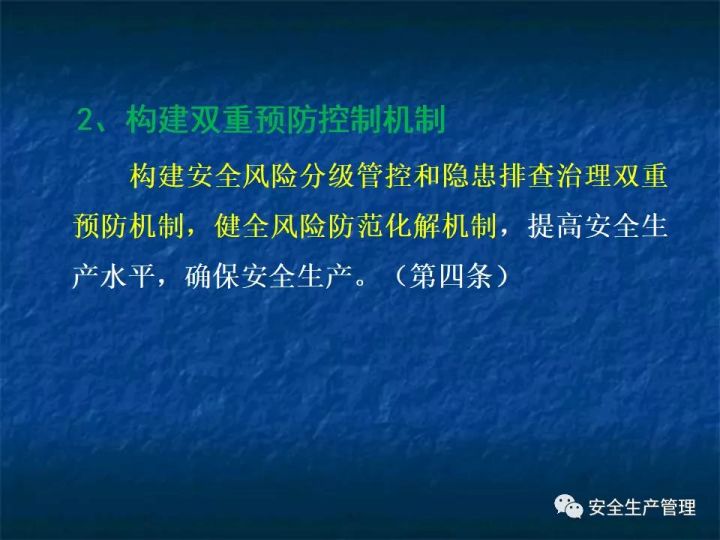 2、构建双重预防控制机制

构建安全风险分级管控和隐患排查治理双重预防机制，健全风险防范化解机制，提高安全生产水平，确保安全生产。（第四条）

安全生产管理